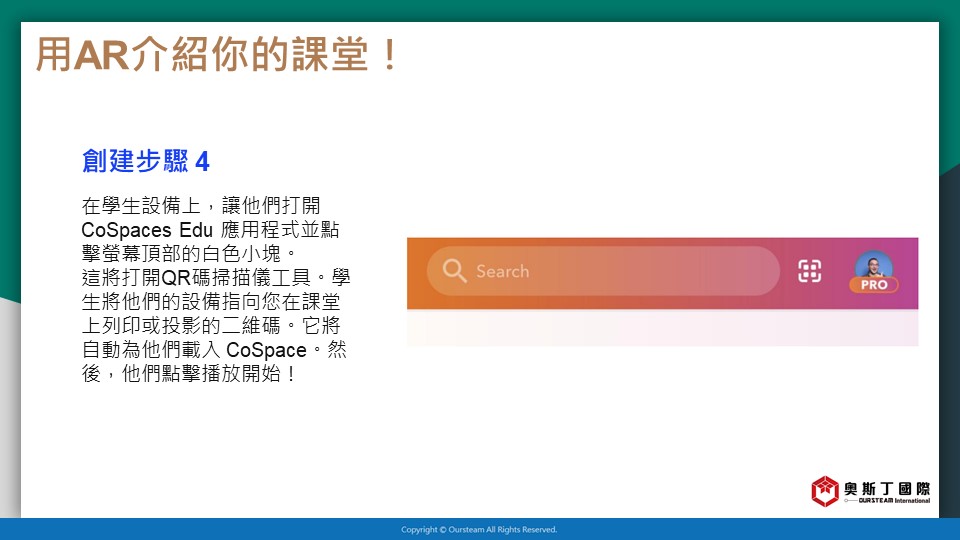 用AR介紹你的課堂！

創建步驟 4

在學生設備上，讓他們打開 CoSpaces Edu 應用程式並點擊螢幕頂部的白色小塊。
這將打開QR碼掃描儀工具。學生將他們的設備指向您在課堂上列印或投影的二維碼。它將自動為他們載入 CoSpace。然後，他們點擊播放開始！

Search

PRO

奧斯丁國際
OURSTEAM International

Copyright © Oursteam All Rights Reserved.